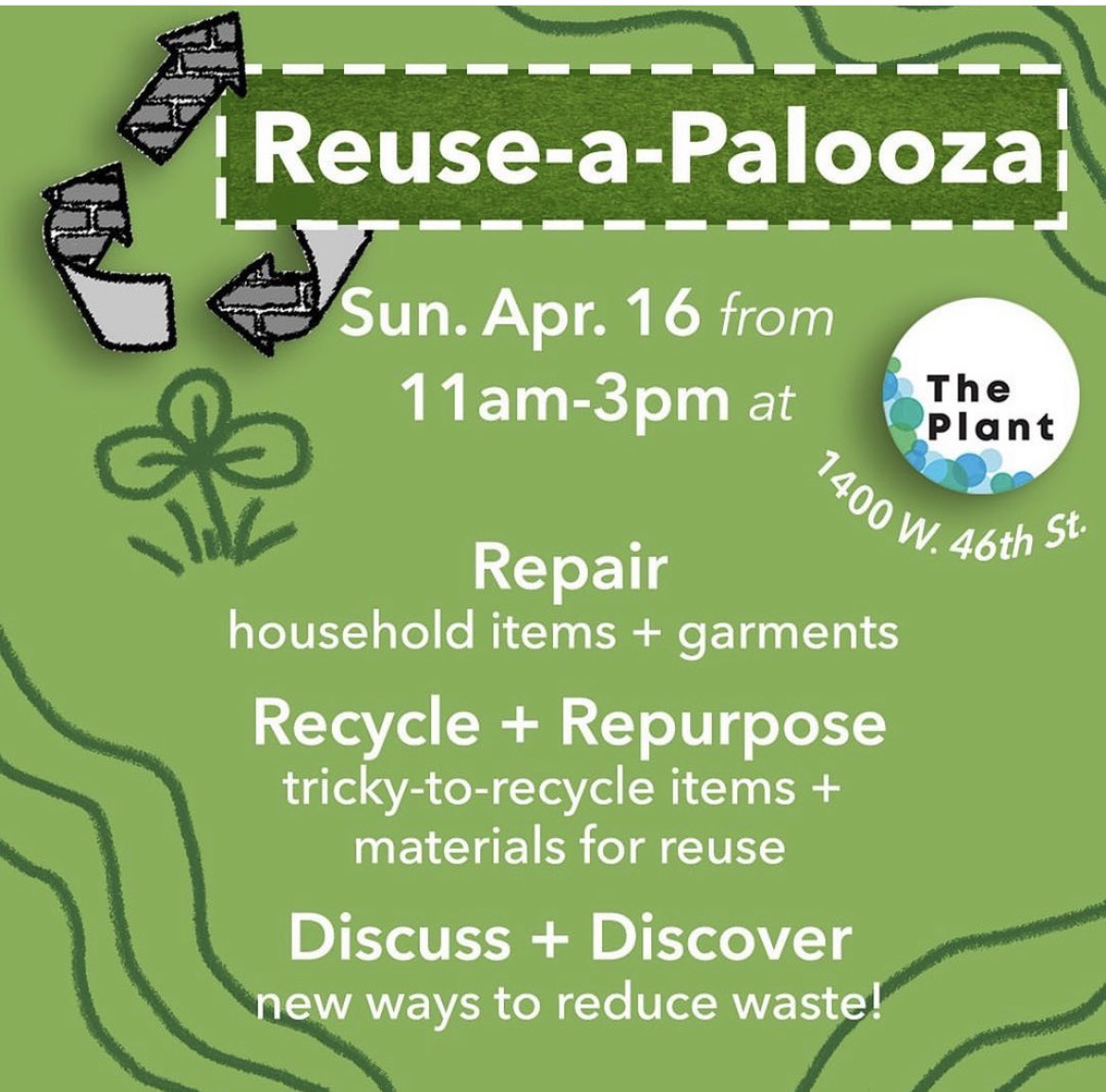 Reuse-a-Palooza

Sun. Apr. 16 from 11am-3pm at

The Plant

1400 W. 46th St.

Repair
household items + garments

Recycle + Repurpose
tricky-to-recycle items + materials for reuse

Discuss + Discover
new ways to reduce waste!